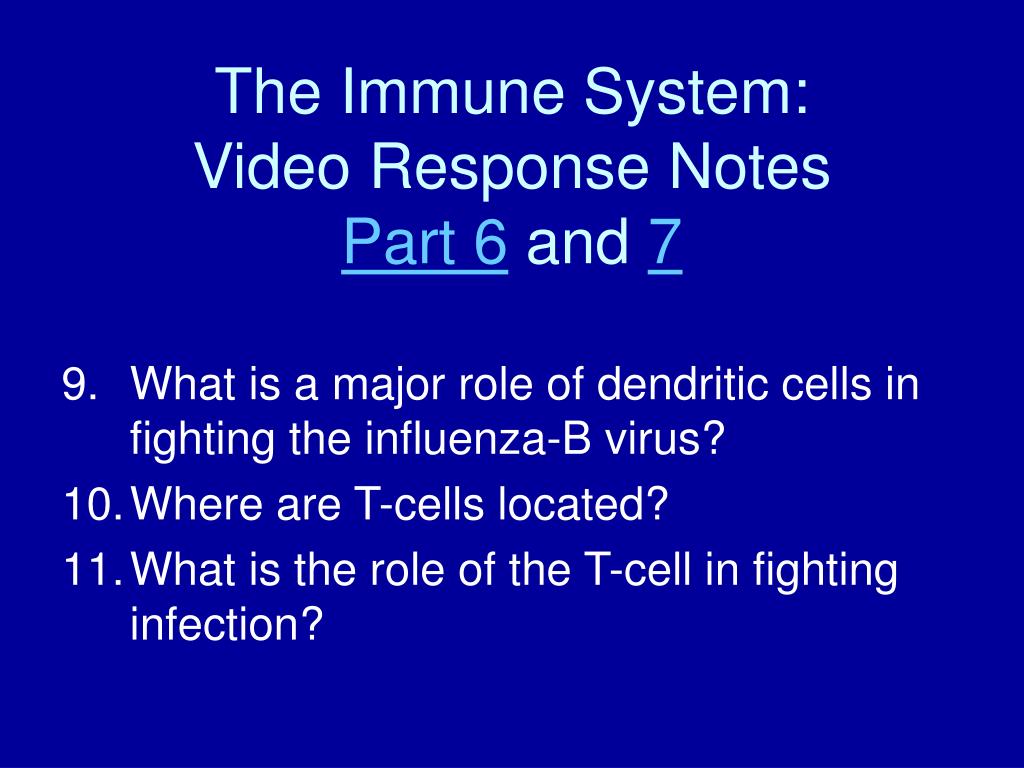 The Immune System:
Video Response Notes
Part 6 and 7

9. What is a major role of dendritic cells in fighting the influenza-B virus?
10. Where are T-cells located?
11. What is the role of the T-cell in fighting infection?